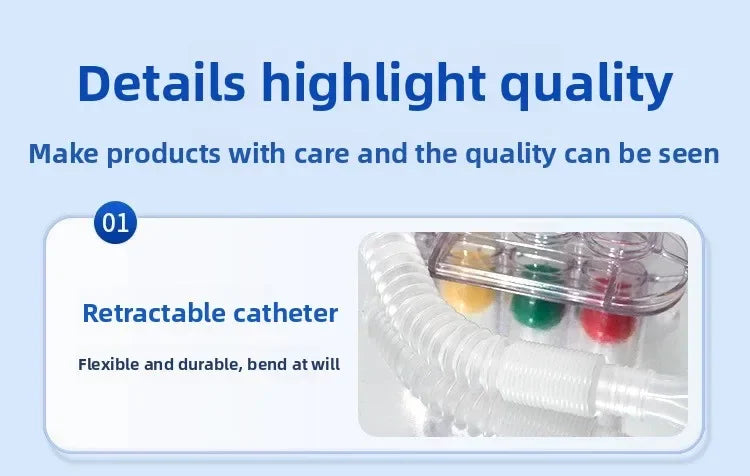 Details highlight quality

Make products with care and the quality can be seen

01

Retractable catheter

Flexible and durable, bend at will